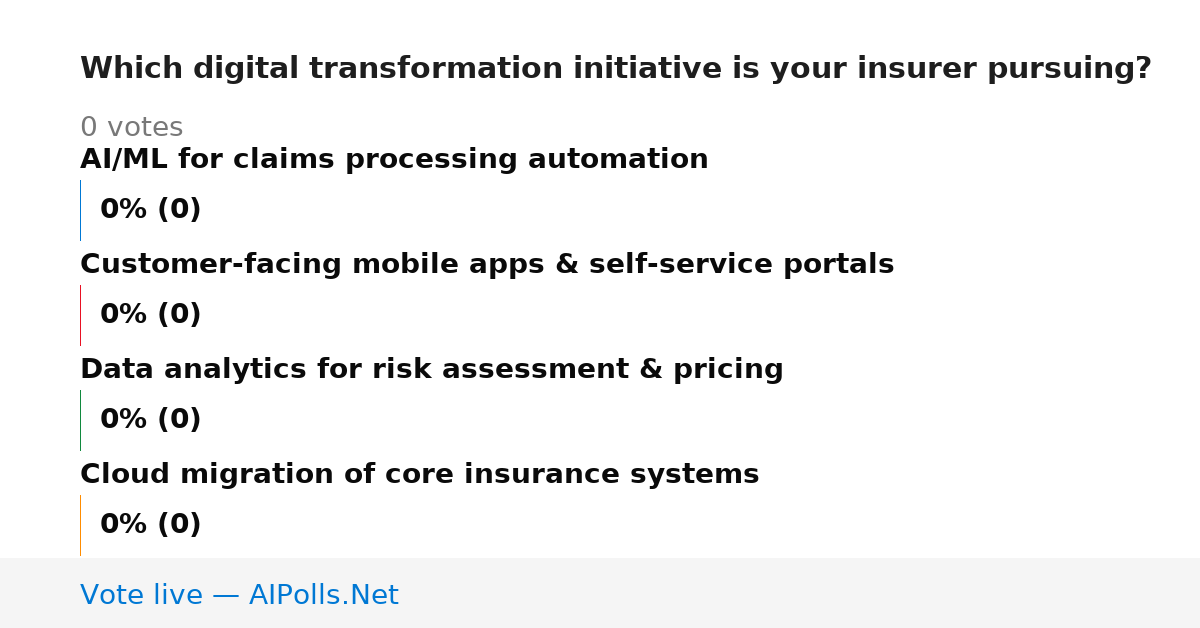 Which digital transformation initiative is your insurer pursuing?

0 votes

AI/ML for claims processing automation

0% (0)

Customer-facing mobile apps & self-service portals

0% (0)

Data analytics for risk assessment & pricing

0% (0)

Cloud migration of core insurance systems

0% (0)

Vote live — AIPolls.Net